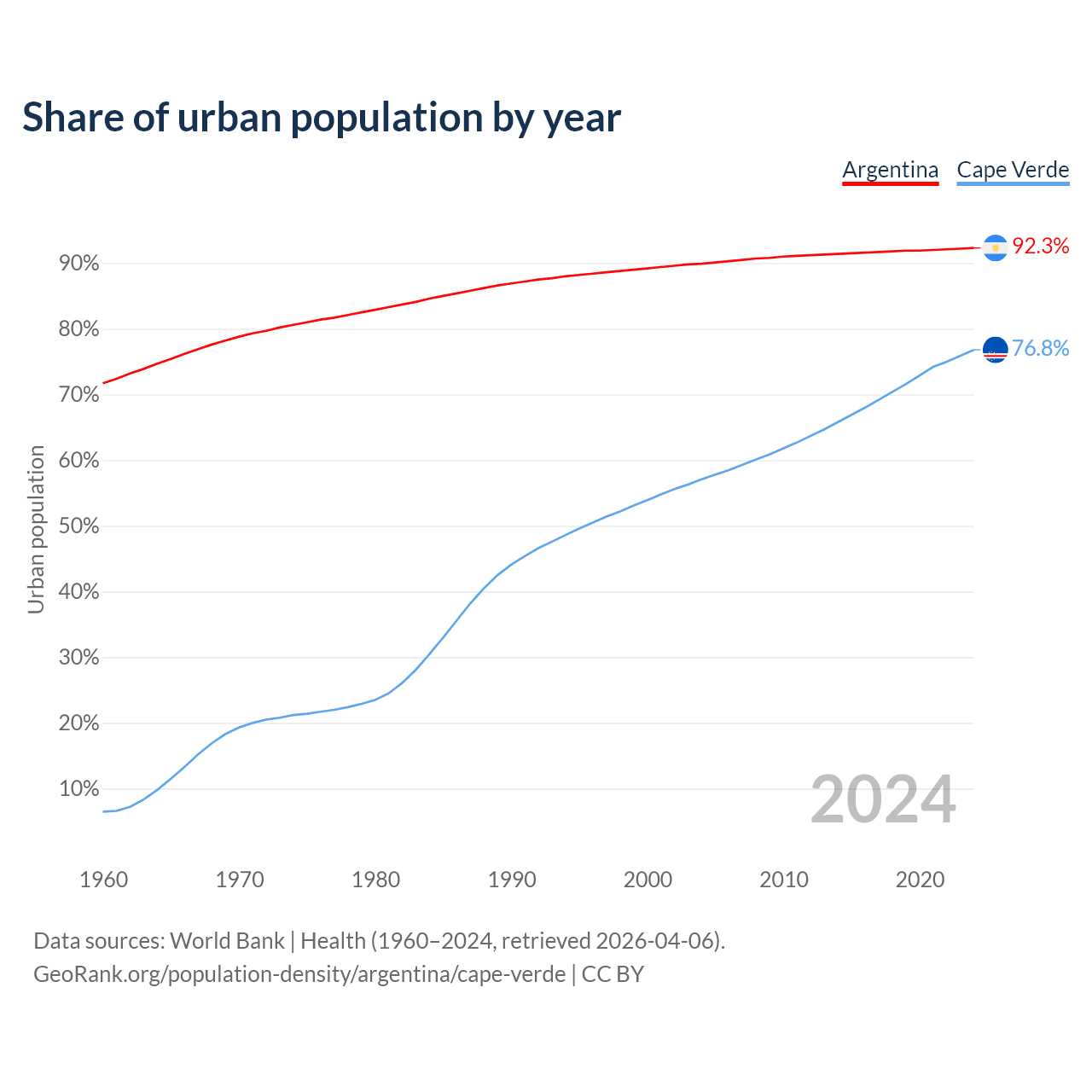 Share of urban population by year

Argentina Cape Verde

92.3%
76.8%

90%
80%
70%
60%
50%
40%
30%
20%
10%

Urban population

2024

1960 1970 1980 1990 2000 2010 2020

Data sources: World Bank | Health (1960–2024, retrieved 2026-04-06).
GeoRank.org/population-density/argentina/cape-verde | CC BY